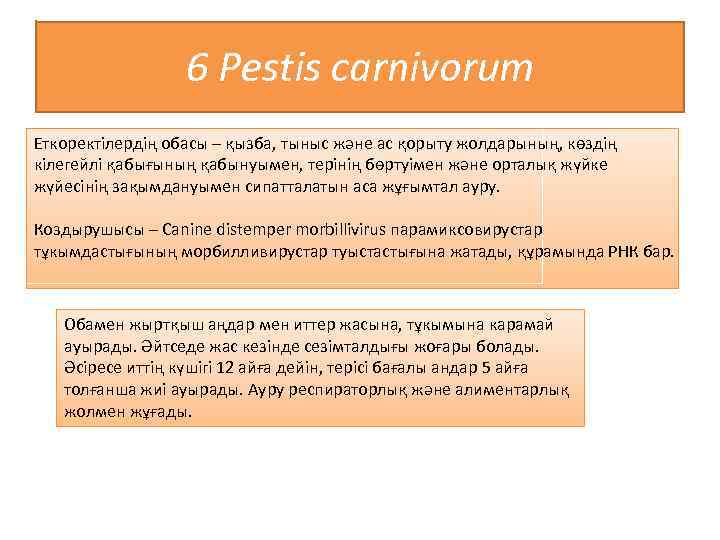 6 Pestis carnivorum

Еткоректілердің обасы – қызба, тыныс және ас қорыту жолдарының, көздің кілегейлі қабығының қабынуымен, терінің бөртуімен және орталық жүйке жүйесінің зақымдануымен сипатталатын аса жұғымтал ауру.

Коздырушысы – Canine distemper morbillivirus парамиксовирустар тұқымдастығының морбилливирустар туыстастығына жатады, құрамында РНК бар.

Обамен жыртқыш аңдар мен иттер жасына, тұқымына карамай ауырады. Әйтседе жас кезінде сезімталдығы жоғары болады. Әсіресе иттің күшігі 12 айға дейін, терісі бағалы андар 5 айға толғанша жиі ауырады. Ауру респираторлық және алиментарлық жолмен жұғады.